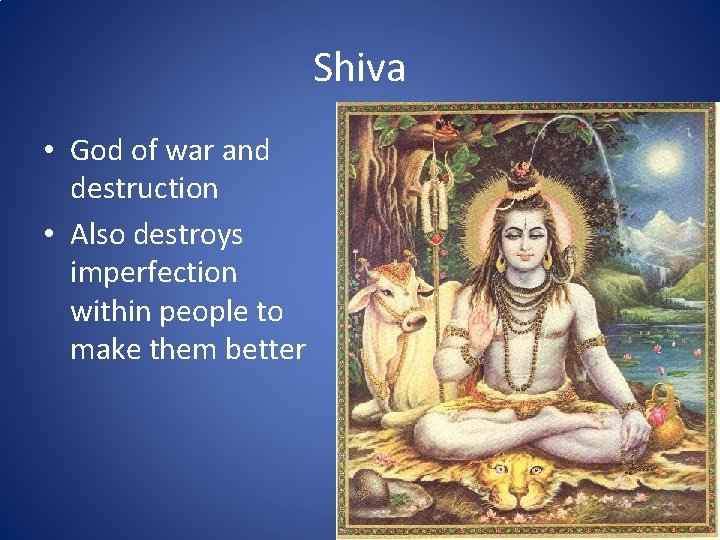 Shiva

• God of war and destruction
• Also destroys imperfection within people to make them better